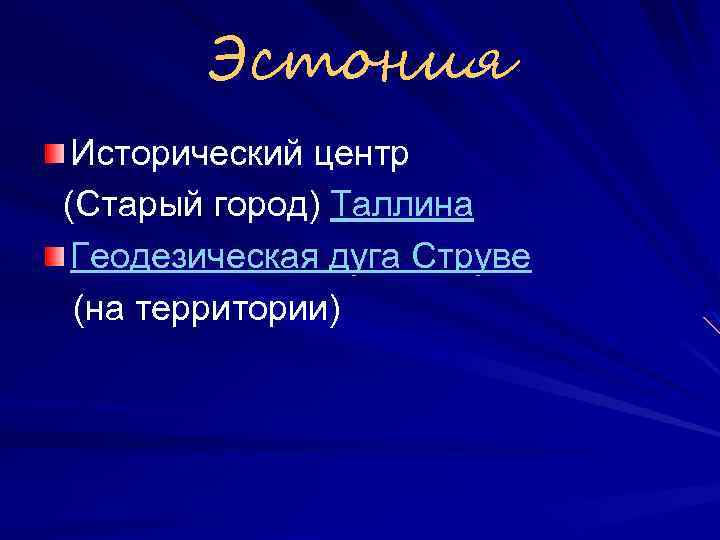 Эстония

Исторический центр (Старый город) Таллина

Геодезическая дуга Струве (на территории)